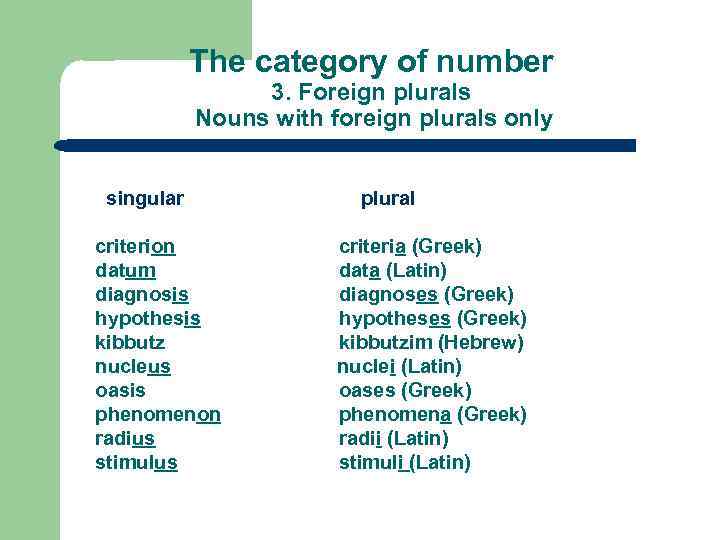 The category of number
3. Foreign plurals
Nouns with foreign plurals only

| singular | plural |
|---|---|
| criterion | criteria (Greek) |
| datum | data (Latin) |
| diagnosis | diagnoses (Greek) |
| hypothesis | hypotheses (Greek) |
| kibbutz | kibbutzim (Hebrew) |
| nucleus | nuclei (Latin) |
| oasis | oases (Greek) |
| phenomenon | phenomena (Greek) |
| radius | radii (Latin) |
| stimulus | stimuli (Latin) |